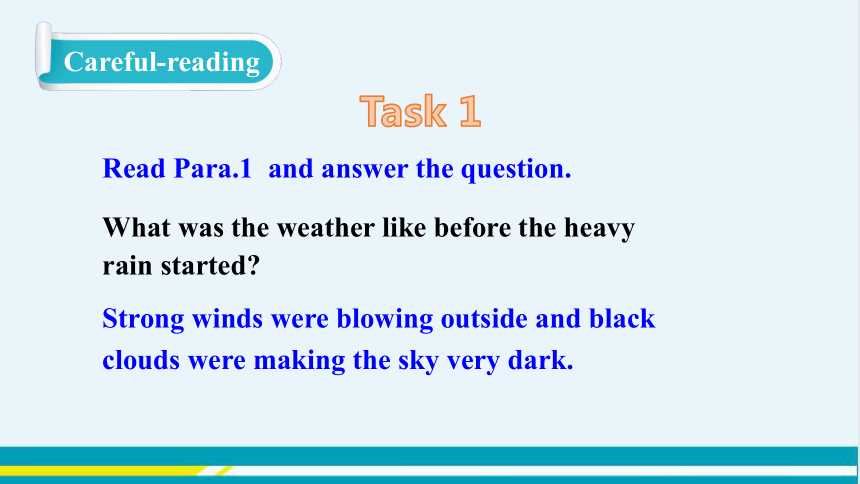 Careful-reading

Task 1

Read Para.1 and answer the question.

What was the weather like before the heavy rain started?

Strong winds were blowing outside and black clouds were making the sky very dark.